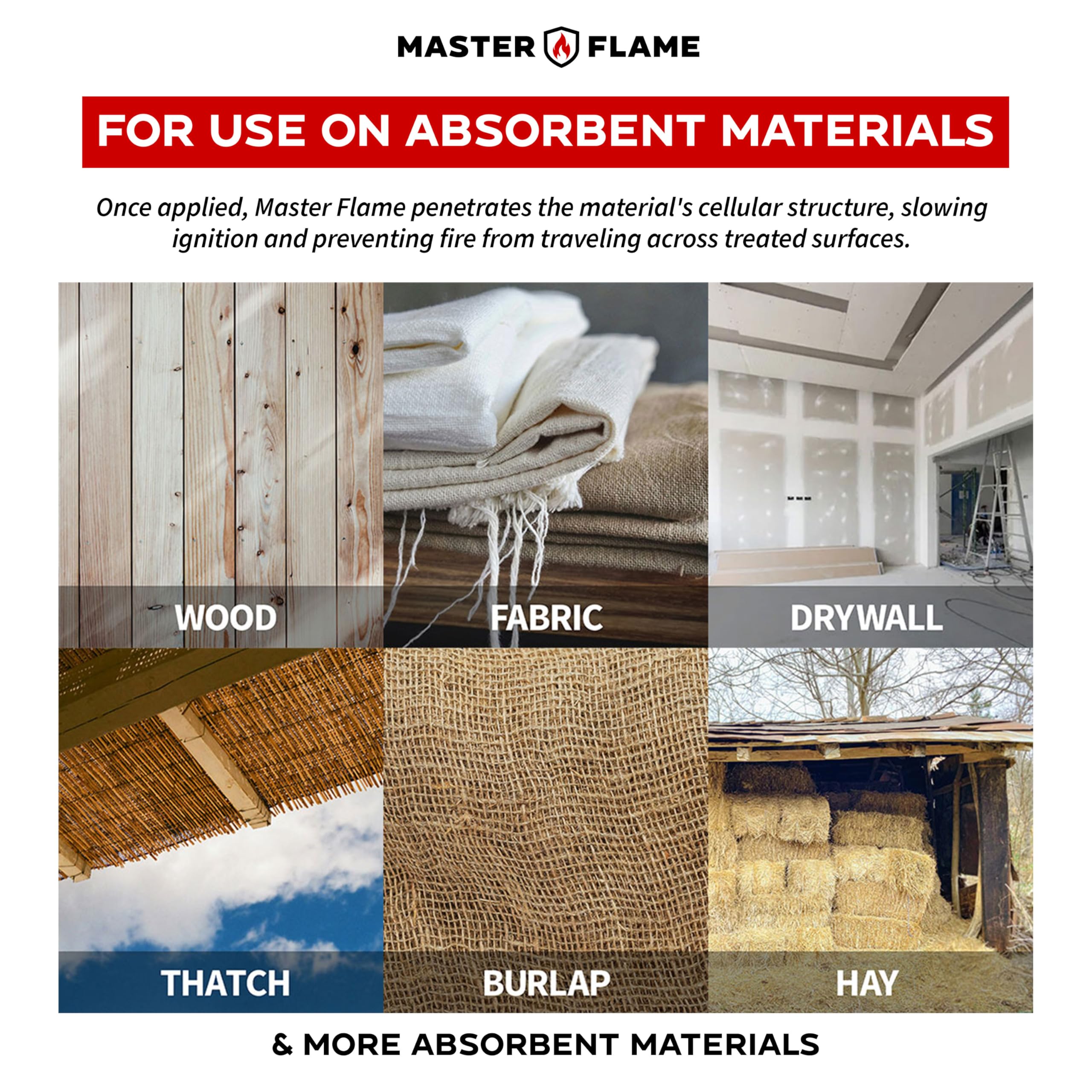 MASTER FLAME

FOR USE ON ABSORBENT MATERIALS

Once applied, Master Flame penetrates the material's cellular structure, slowing ignition and preventing fire from traveling across treated surfaces.

WOOD

FABRIC

DRYWALL

THATCH

BURLAP

HAY

& MORE ABSORBENT MATERIALS